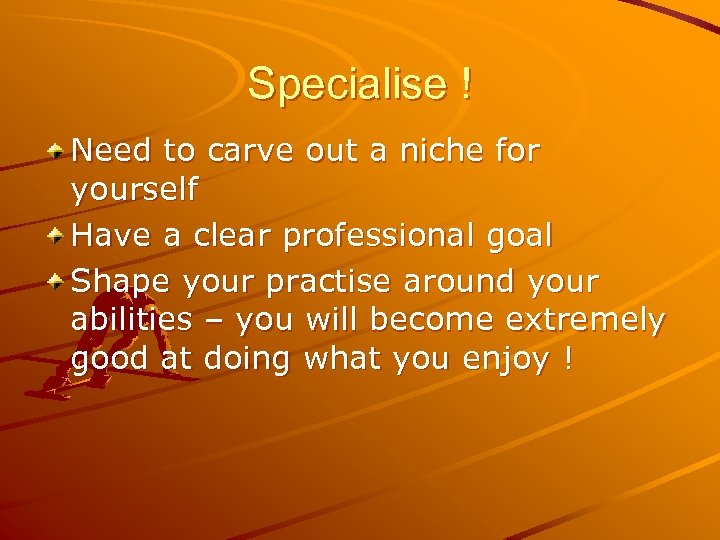 Specialise !

Need to carve out a niche for yourself

Have a clear professional goal

Shape your practise around your abilities – you will become extremely good at doing what you enjoy !